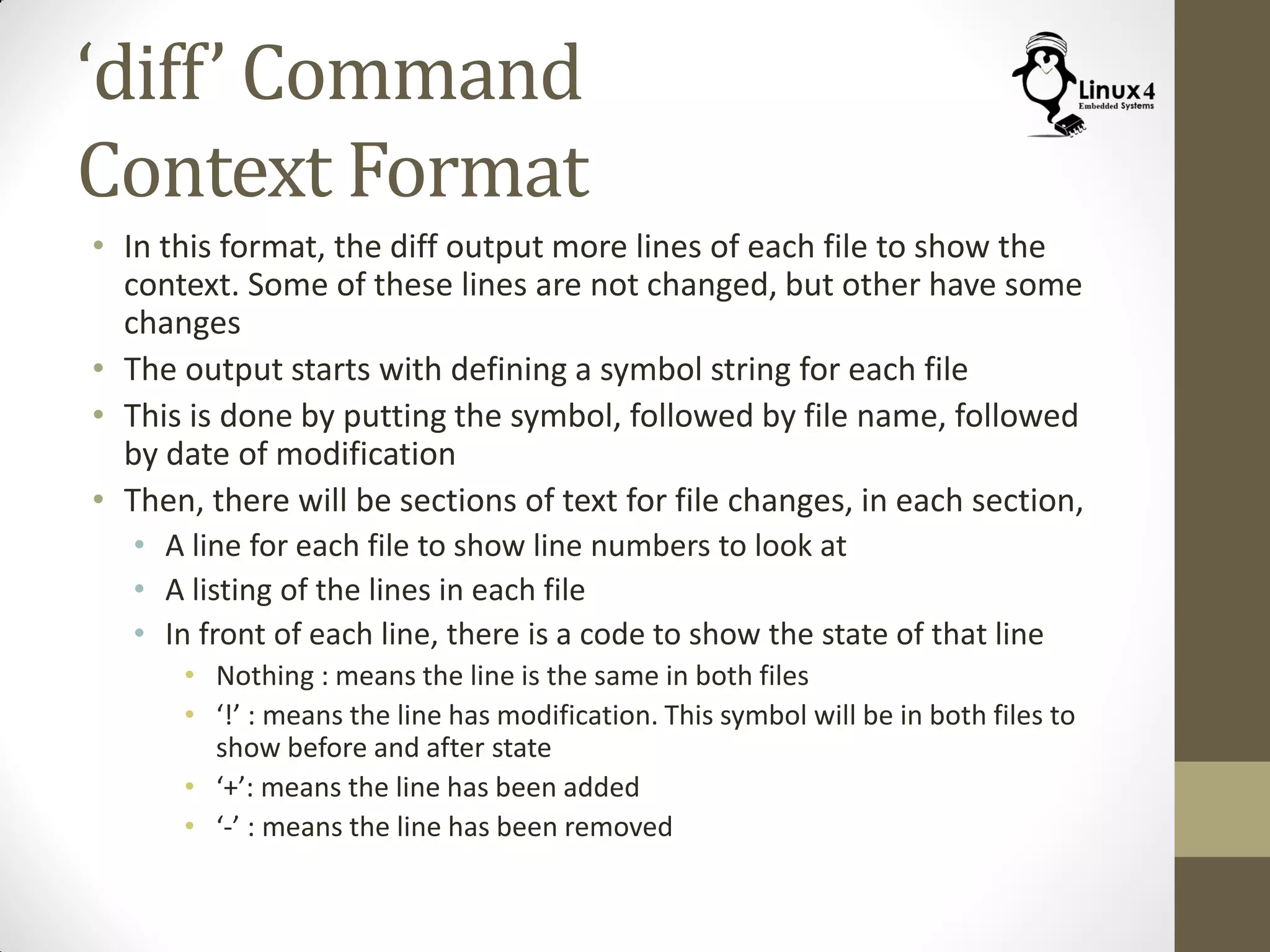 ‘diff’ Command Context Format

Linux4 Embedded Systems

• In this format, the diff output more lines of each file to show the context. Some of these lines are not changed, but other have some changes
• The output starts with defining a symbol string for each file
• This is done by putting the symbol, followed by file name, followed by date of modification
• Then, there will be sections of text for file changes, in each section,
  • A line for each file to show line numbers to look at
  • A listing of the lines in each file
  • In front of each line, there is a code to show the state of that line
    • Nothing : means the line is the same in both files
    • ‘!’ : means the line has modification. This symbol will be in both files to show before and after state
    • ‘+’: means the line has been added
    • ‘-’ : means the line has been removed